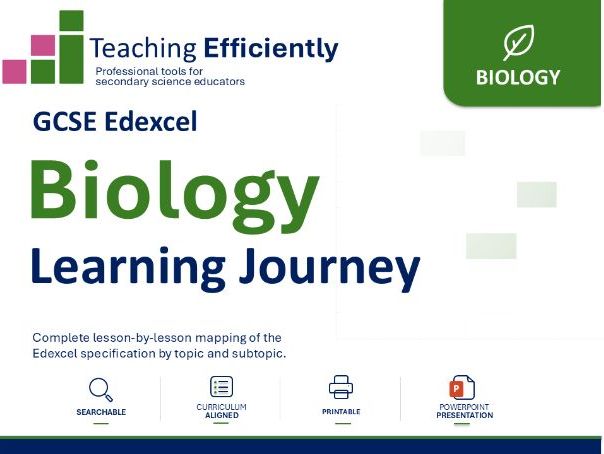 Teaching Efficiently
Professional tools for secondary science educators

BIOLOGY

GCSE Edexcel

Biology

Learning Journey

Complete lesson-by-lesson mapping of the Edexcel specification by topic and subtopic.

SEARCHABLE

CURRICULUM ALIGNED

PRINTABLE

P

POWERPOINT PRESENTATION